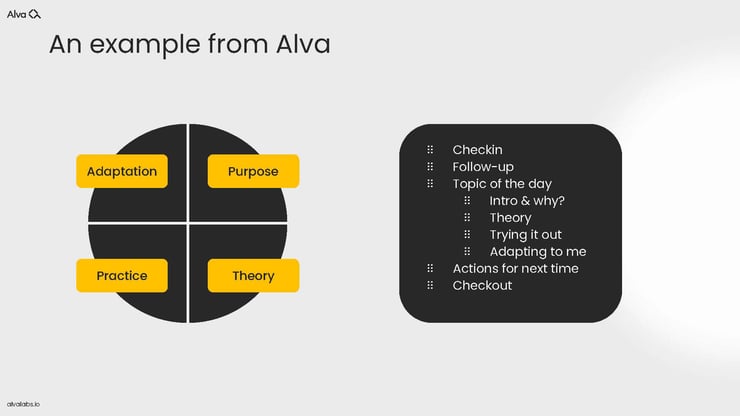 Alva

An example from Alva

Adaptation

Purpose

Practice

Theory

Checkin
Follow-up
Topic of the day
Intro & why?
Theory
Trying it out
Adapting to me
Actions for next time
Checkout

alvalabs.io